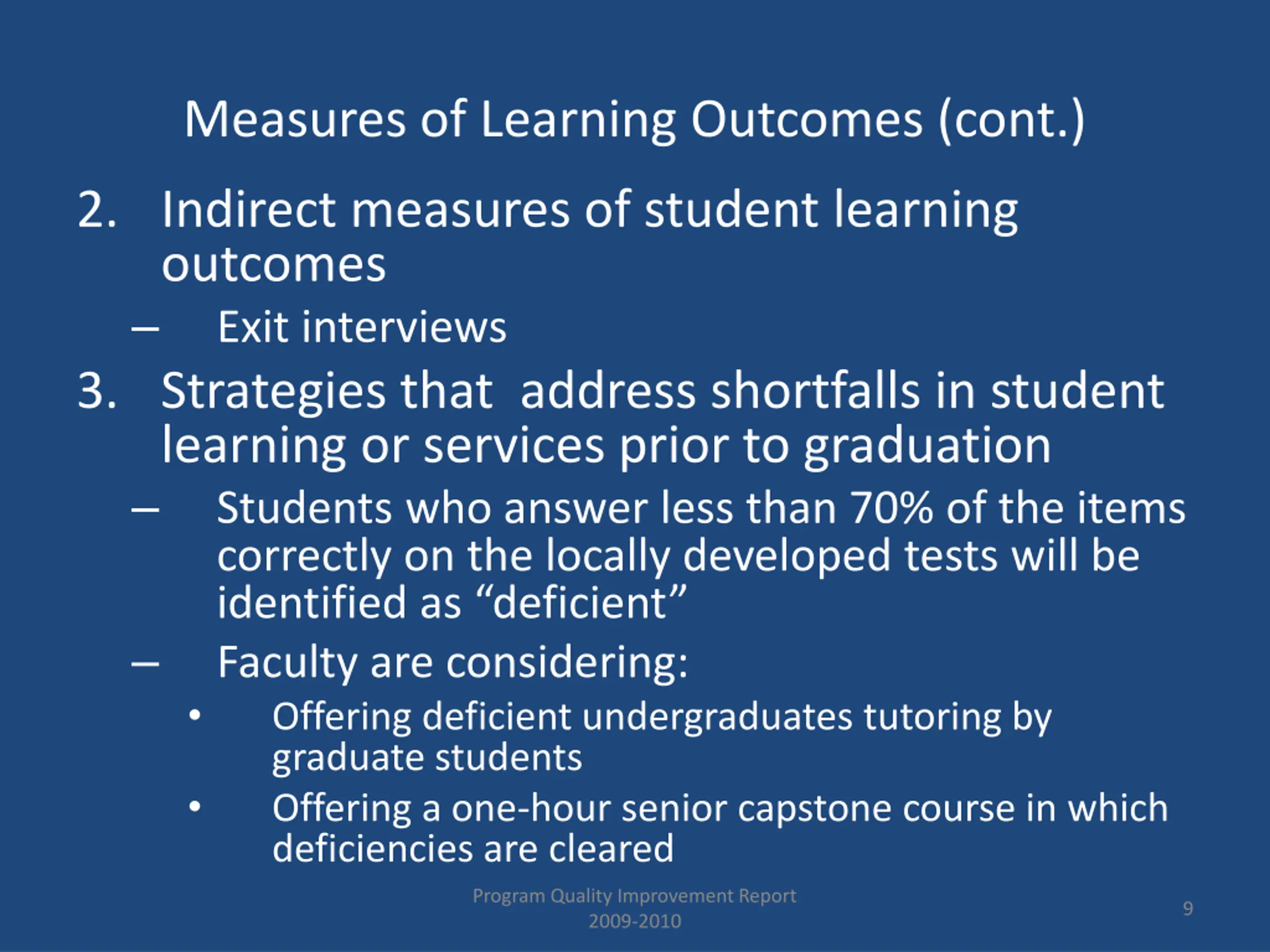 Measures of Learning Outcomes (cont.)

2. Indirect measures of student learning outcomes

– Exit interviews

3. Strategies that  address shortfalls in student learning or services prior to graduation

– Students who answer less than 70% of the items correctly on the locally developed tests will be identified as “deficient”

– Faculty are considering:

• Offering deficient undergraduates tutoring by graduate students

• Offering a one-hour senior capstone course in which deficiencies are cleared

Program Quality Improvement Report
2009-2010

9